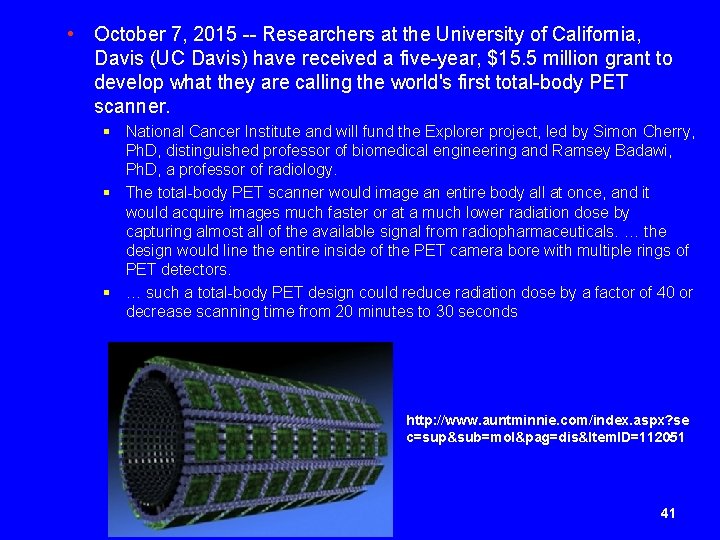 • October 7, 2015 -- Researchers at the University of California, Davis (UC Davis) have received a five-year, $15.5 million grant to develop what they are calling the world's first total-body PET scanner.

▪ National Cancer Institute and will fund the Explorer project, led by Simon Cherry, PhD, distinguished professor of biomedical engineering and Ramsey Badawi, PhD, a professor of radiology.

▪ The total-body PET scanner would image an entire body all at once, and it would acquire images much faster or at a much lower radiation dose by capturing almost all of the available signal from radiopharmaceuticals. … the design would line the entire inside of the PET camera bore with multiple rings of PET detectors.

▪ … such a total-body PET design could reduce radiation dose by a factor of 40 or decrease scanning time from 20 minutes to 30 seconds

http://www.auntminnie.com/index.aspx?sec=sup&sub=mol&pag=dis&ItemID=112051

41